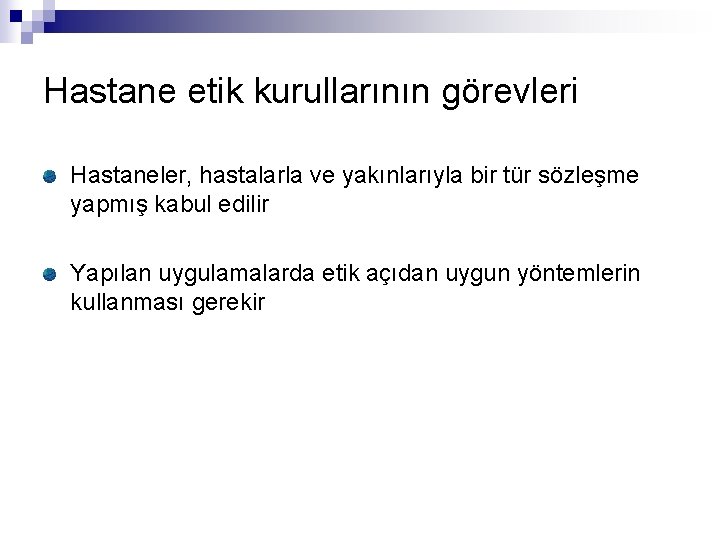 Hastane etik kurullarının görevleri

Hastaneler, hastalarla ve yakınlarıyla bir tür sözleşme yapmış kabul edilir

Yapılan uygulamalarda etik açıdan uygun yöntemlerin kullanması gerekir